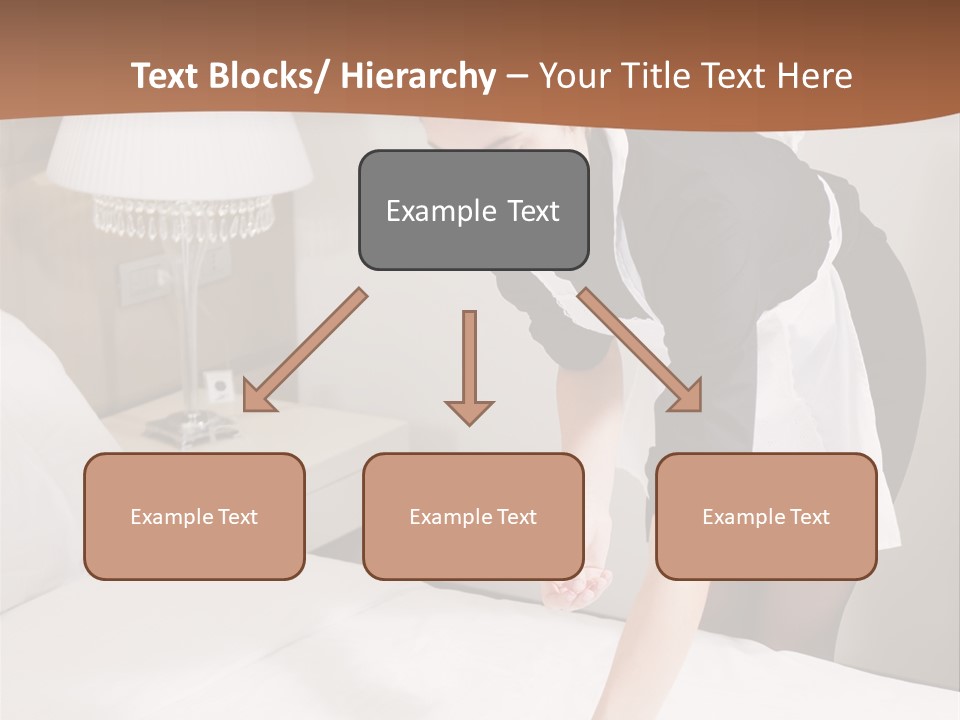 Text Blocks/ Hierarchy – Your Title Text Here

Example Text

Example Text

Example Text

Example Text